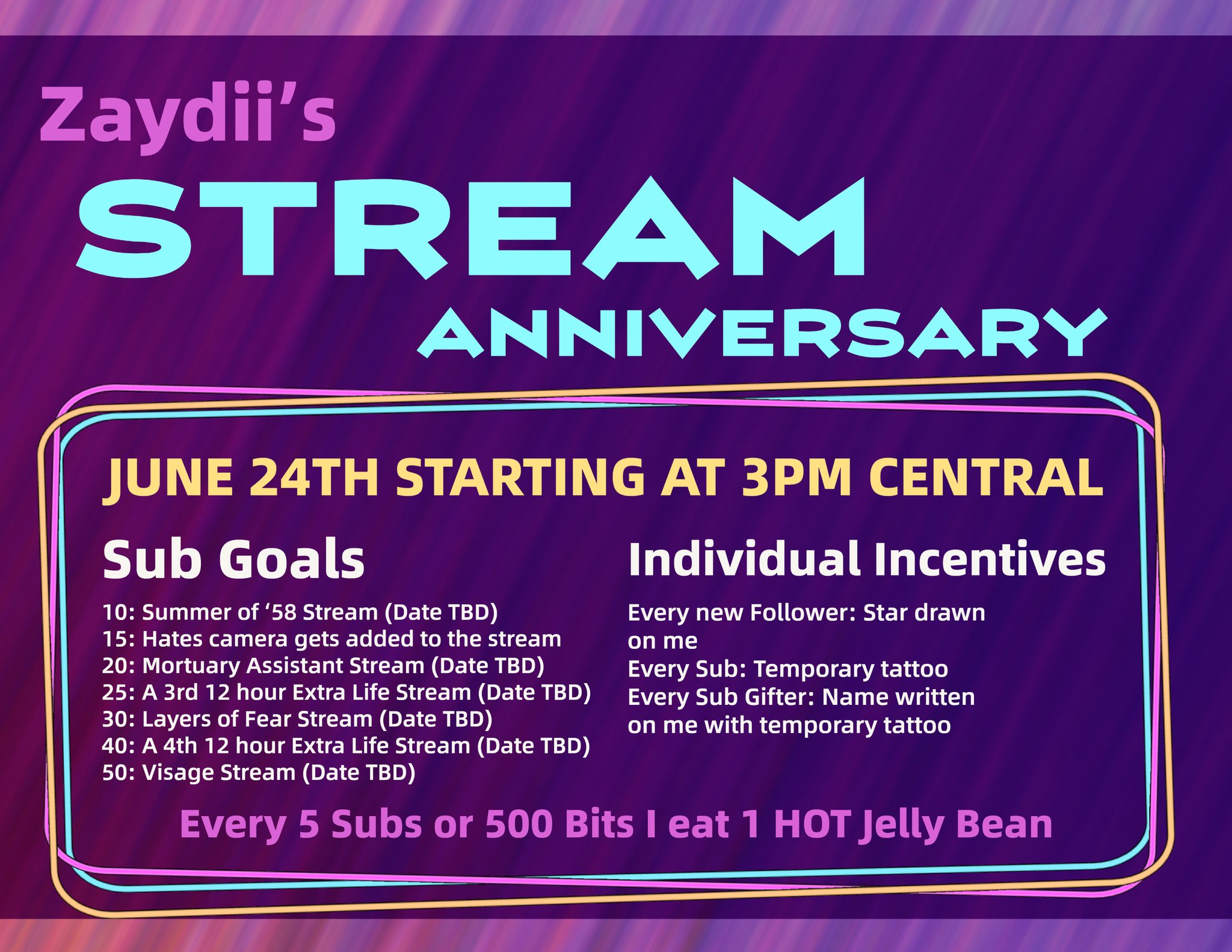 Zaydii's

STREAM

ANNIVERSARY

JUNE 24TH STARTING AT 3PM CENTRAL

Sub Goals

10: Summer of '58 Stream (Date TBD)
15: Hates camera gets added to the stream
20: Mortuary Assistant Stream (Date TBD)
25: A 3rd 12 hour Extra Life Stream (Date TBD)
30: Layers of Fear Stream (Date TBD)
40: A 4th 12 hour Extra Life Stream (Date TBD)
50: Visage Stream (Date TBD)

Individual Incentives

Every new Follower: Star drawn on me
Every Sub: Temporary tattoo
Every Sub Gifter: Name written on me with temporary tattoo

Every 5 Subs or 500 Bits I eat 1 HOT Jelly Bean